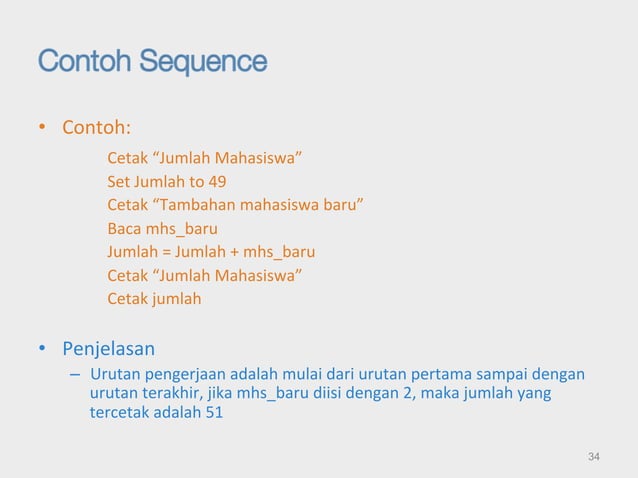 Contoh Sequence

• Contoh:

Cetak “Jumlah Mahasiswa”
Set Jumlah to 49
Cetak “Tambahan mahasiswa baru”
Baca mhs_baru
Jumlah = Jumlah + mhs_baru
Cetak “Jumlah Mahasiswa”
Cetak jumlah

• Penjelasan
– Urutan pengerjaan adalah mulai dari urutan pertama sampai dengan urutan terakhir, jika mhs_baru diisi dengan 2, maka jumlah yang tercetak adalah 51

34